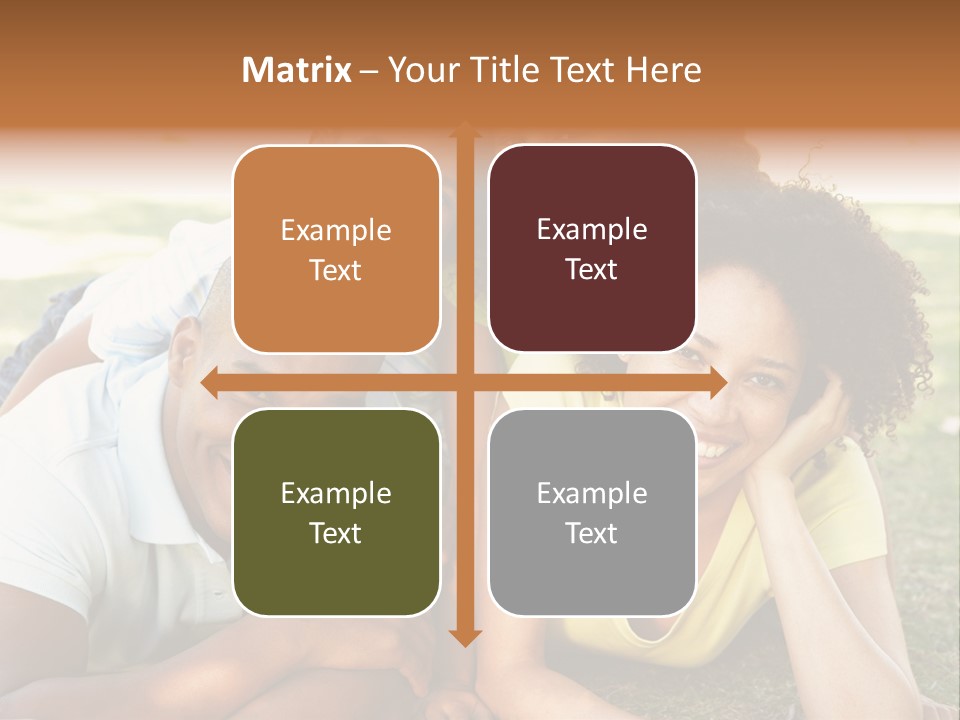 Matrix – Your Title Text Here

Example Text

Example Text

Example Text

Example Text